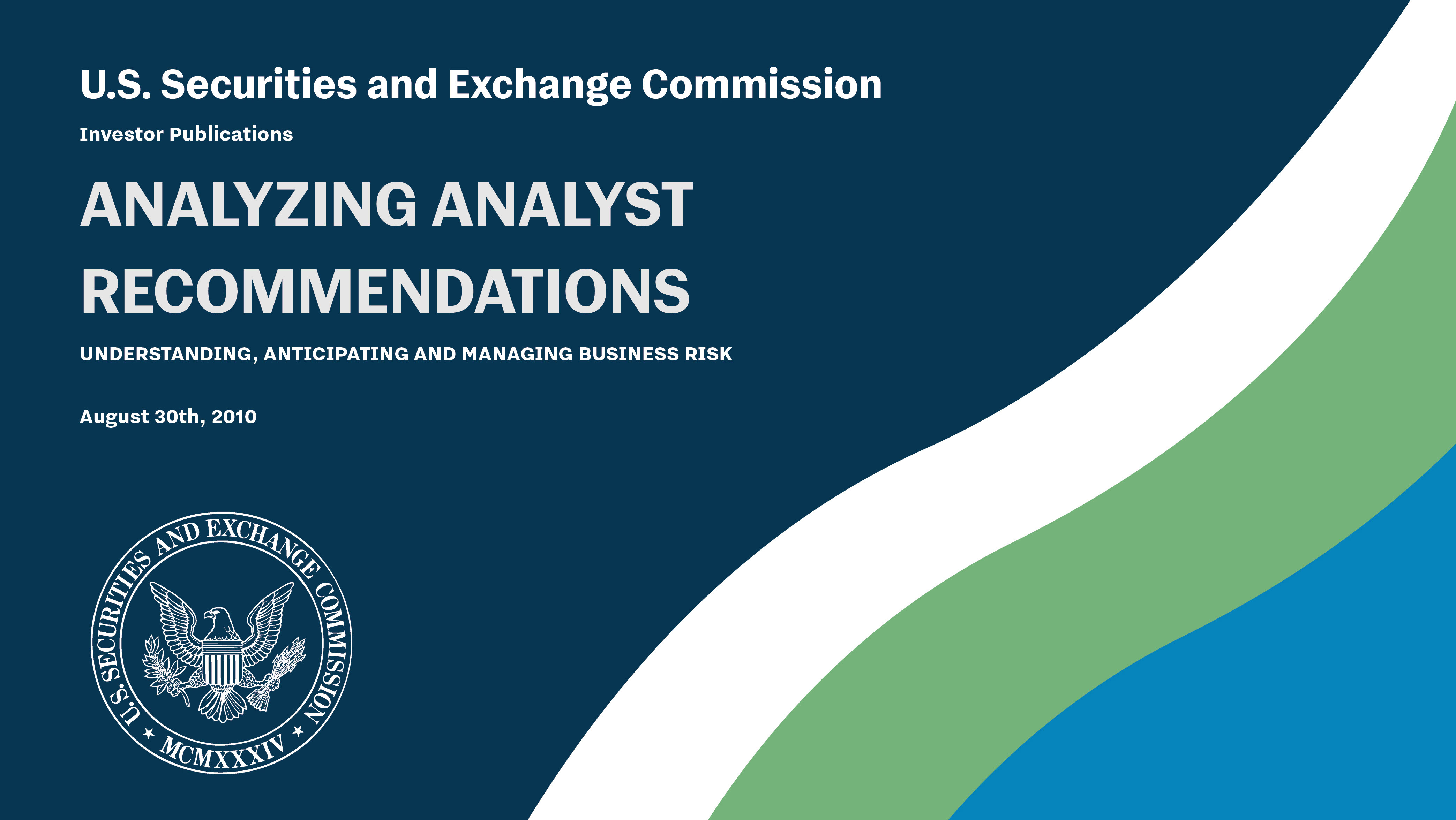 U.S. Securities and Exchange Commission

Investor Publications

ANALYZING ANALYST RECOMMENDATIONS

UNDERSTANDING, ANTICIPATING AND MANAGING BUSINESS RISK

August 30th, 2010

U.S. SECURITIES AND EXCHANGE COMMISSION
★ MCMXXXIV ★